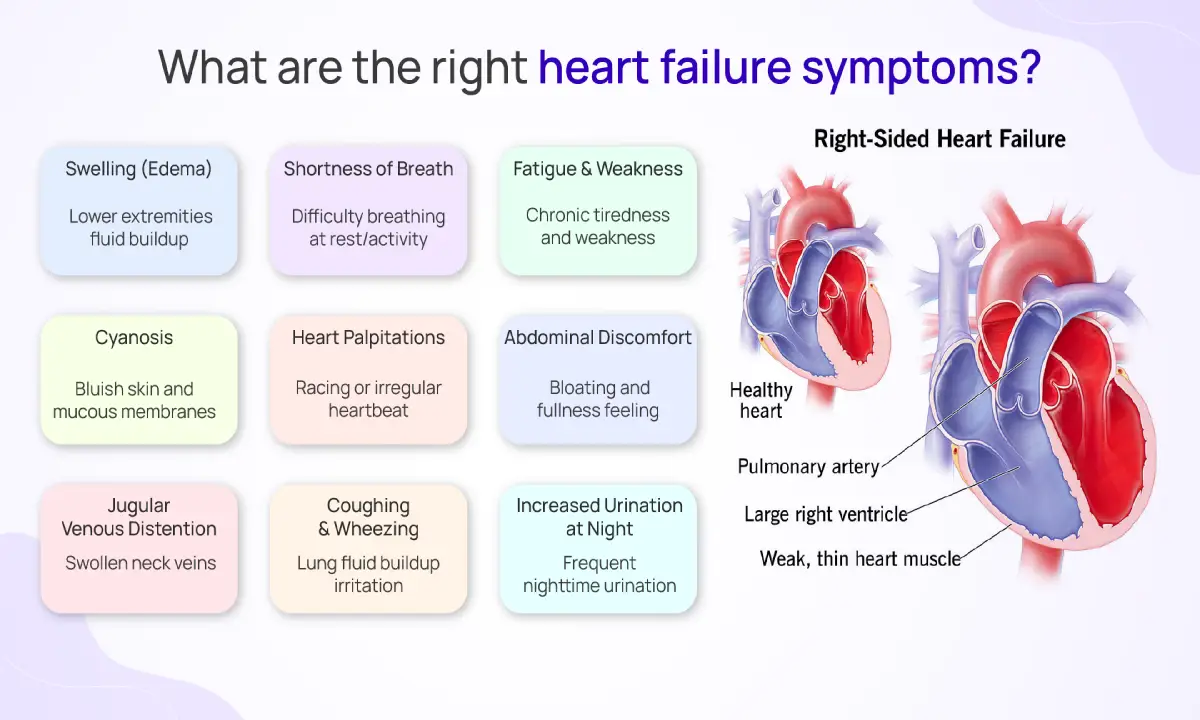 What are the right heart failure symptoms?

Swelling (Edema)

Lower extremities fluid buildup

Shortness of Breath

Difficulty breathing at rest/activity

Fatigue & Weakness

Chronic tiredness and weakness

Cyanosis

Bluish skin and mucous membranes

Heart Palpitations

Racing or irregular heartbeat

Abdominal Discomfort

Bloating and fullness feeling

Jugular Venous Distention

Swollen neck veins

Coughing & Wheezing

Lung fluid buildup irritation

Increased Urination at Night

Frequent nighttime urination

Right-Sided Heart Failure

Healthy heart

Pulmonary artery

Large right ventricle

Weak, thin heart muscle